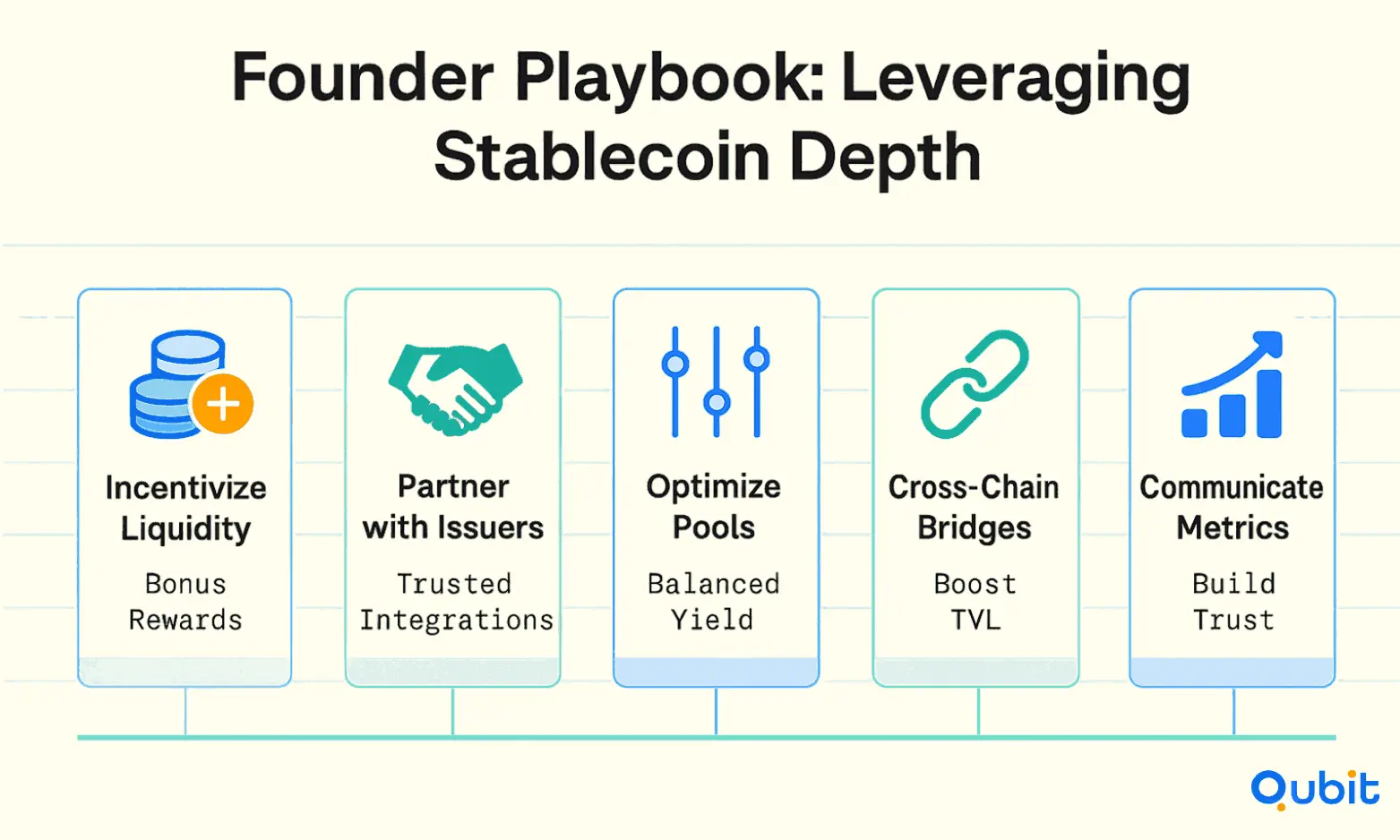 Founder Playbook: Leveraging Stablecoin Depth

Incentivize Liquidity
Bonus Rewards

Partner with Issuers
Trusted Integrations

Optimize Pools
Balanced Yield

Cross-Chain Bridges
Boost TVL

Communicate Metrics
Build Trust

Qubit